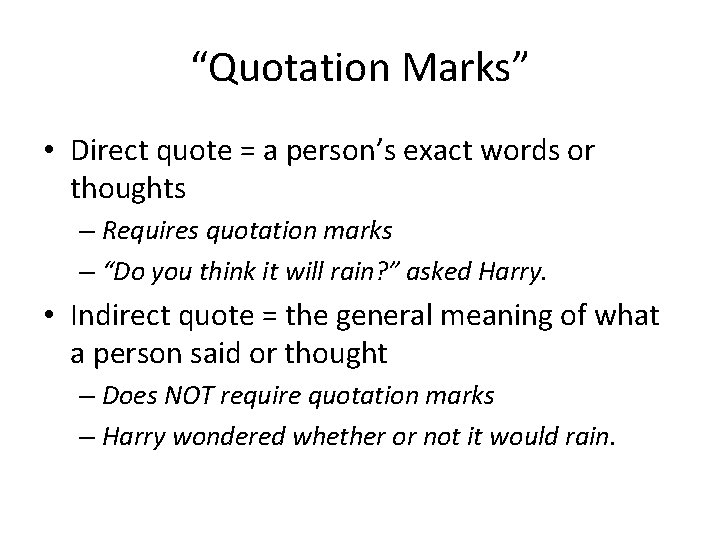 “Quotation Marks”

• Direct quote = a person’s exact words or thoughts
– Requires quotation marks
– “Do you think it will rain?” asked Harry.

• Indirect quote = the general meaning of what a person said or thought
– Does NOT require quotation marks
– Harry wondered whether or not it would rain.